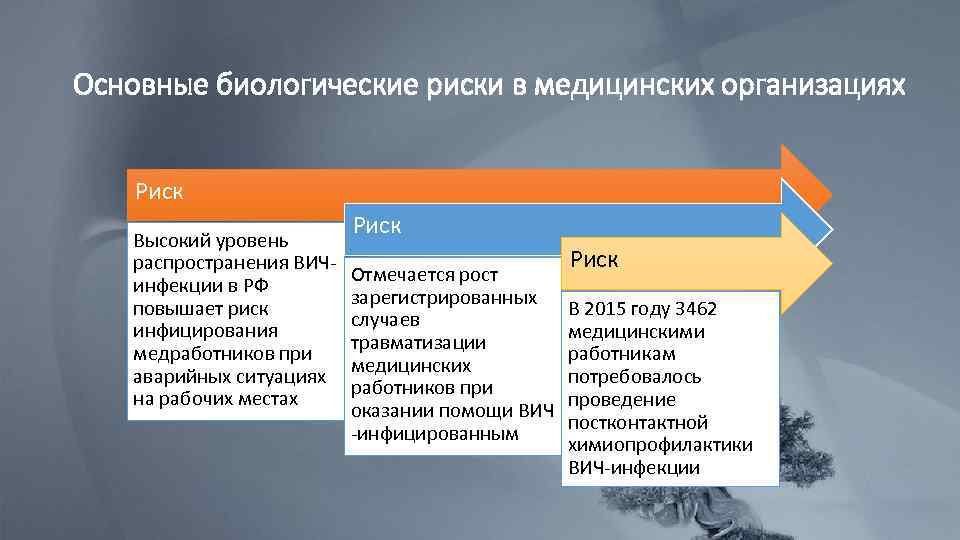 Основные биологические риски в медицинских организациях

Риск

Высокий уровень распространения ВИЧ-инфекции в РФ повышает риск инфицирования медработников при аварийных ситуациях на рабочих местах

Риск

Отмечается рост зарегистрированных случаев травматизации медицинских работников при оказании помощи ВИЧ -инфицированным

Риск

В 2015 году 3462 медицинскими работникам потребовалось проведение постконтактной химиопрофилактики ВИЧ-инфекции